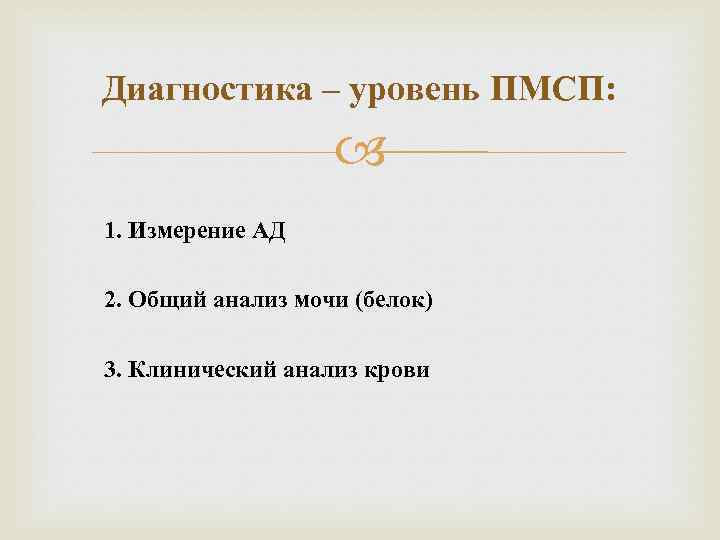 Диагностика – уровень ПМСП:

1. Измерение АД

2. Общий анализ мочи (белок)

3. Клинический анализ крови